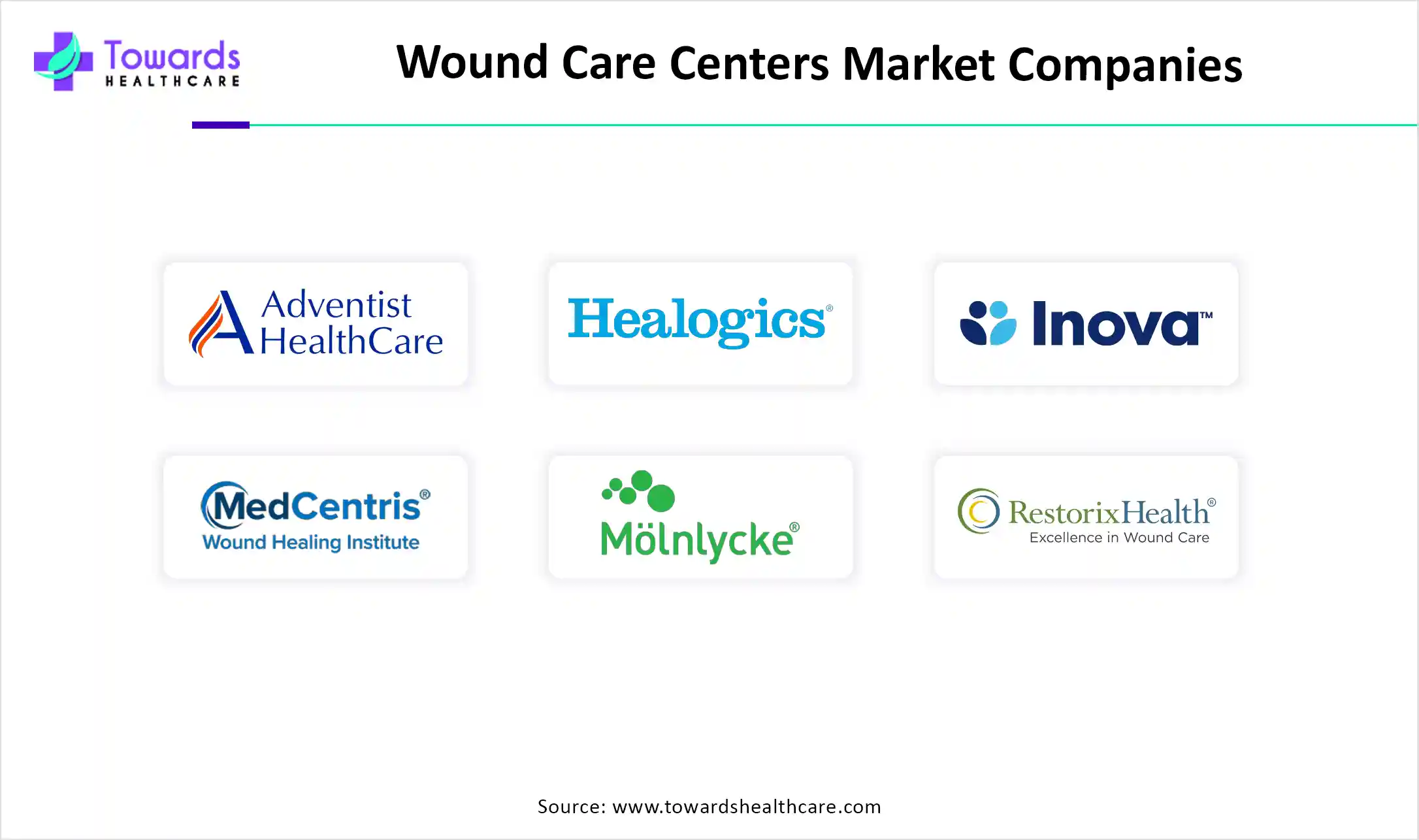 Towards HEALTHCARE

Wound Care Centers Market Companies

Adventist HealthCare

Healogics®

Inova™

MedCentris® Wound Healing Institute

Mölnlycke®

RestorixHealth® Excellence in Wound Care

Source: www.towardshealthcare.com